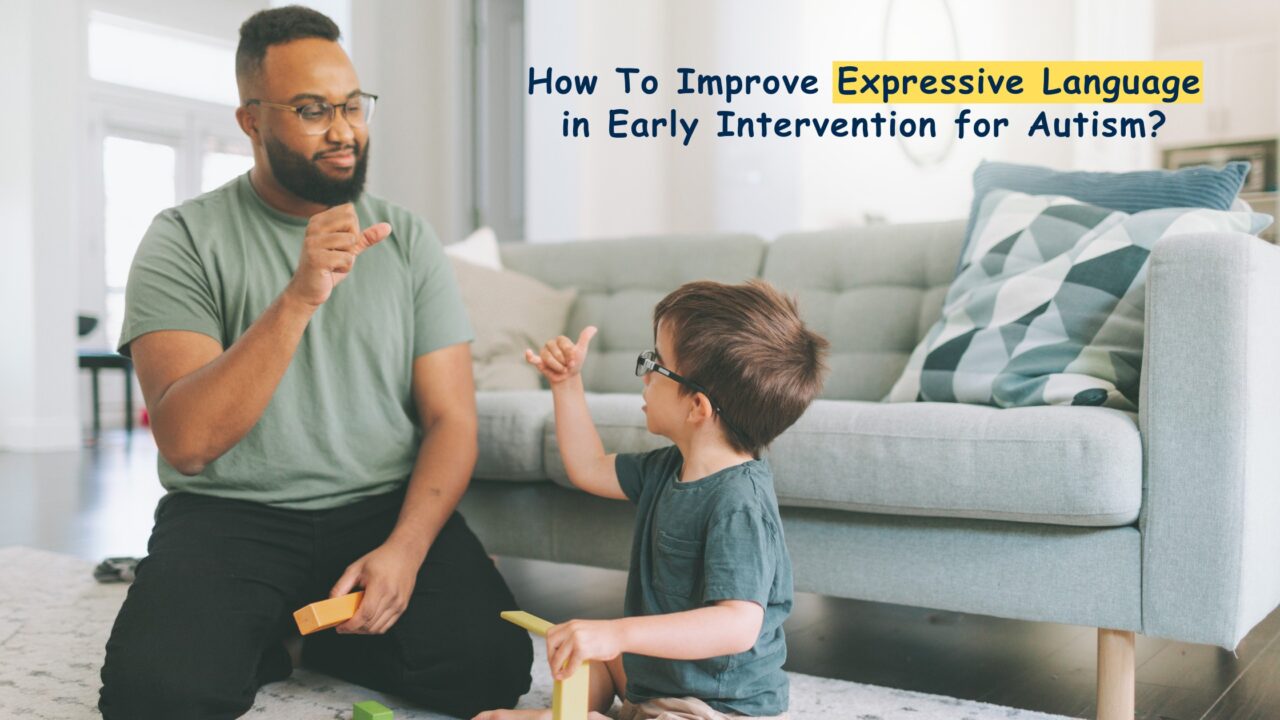 How To Improve Expressive Language in Early Intervention for Autism?